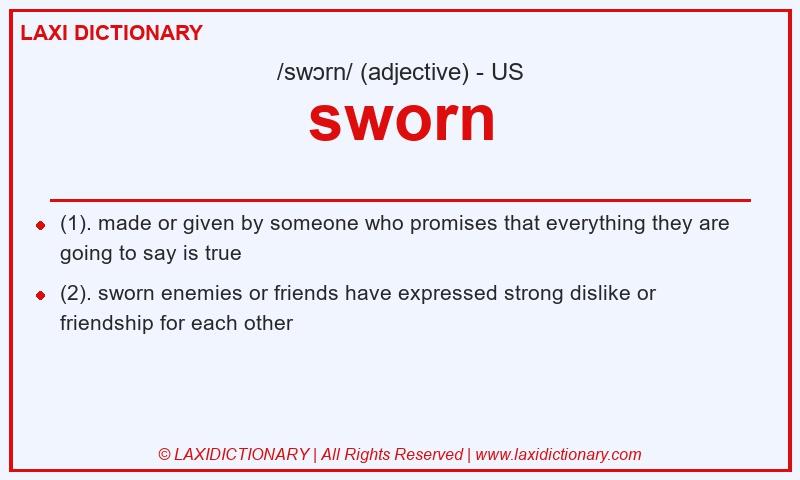 LAXI DICTIONARY

/swɔrn/ (adjective) - US

sworn

(1). made or given by someone who promises that everything they are going to say is true

(2). sworn enemies or friends have expressed strong dislike or friendship for each other

© LAXIDICTIONARY | All Rights Reserved | www.laxidictionary.com